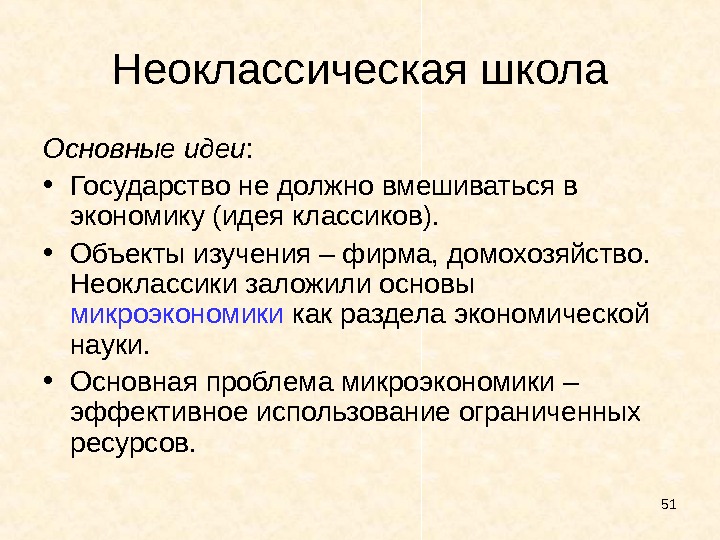 Неоклассическая школа

Основные идеи:

• Государство не должно вмешиваться в экономику (идея классиков).
• Объекты изучения – фирма, домохозяйство. Неоклассики заложили основы микроэкономики как раздела экономической науки.
• Основная проблема микроэкономики – эффективное использование ограниченных ресурсов.

51